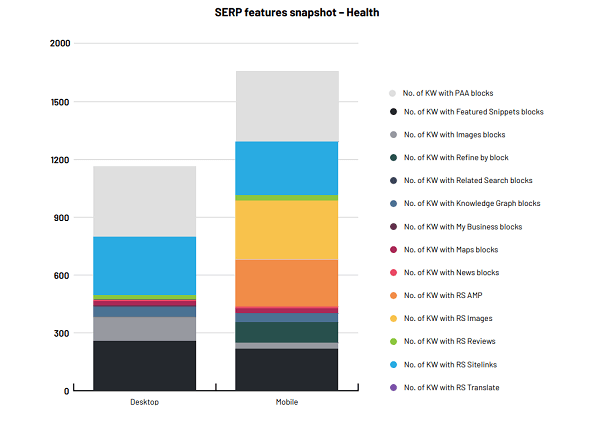 SERP features snapshot – Health

2000
1500
1200
900
600
300
0

Desktop
Mobile

No. of KW with PAA blocks
No. of KW with Featured Snippets blocks
No. of KW with Images blocks
No. of KW with Refine by block
No. of KW with Related Search blocks
No. of KW with Knowledge Graph blocks
No. of KW with My Business blocks
No. of KW with Maps blocks
No. of KW with News blocks
No. of KW with RS AMP
No. of KW with RS Images
No. of KW with RS Reviews
No. of KW with RS Sitelinks
No. of KW with RS Translate